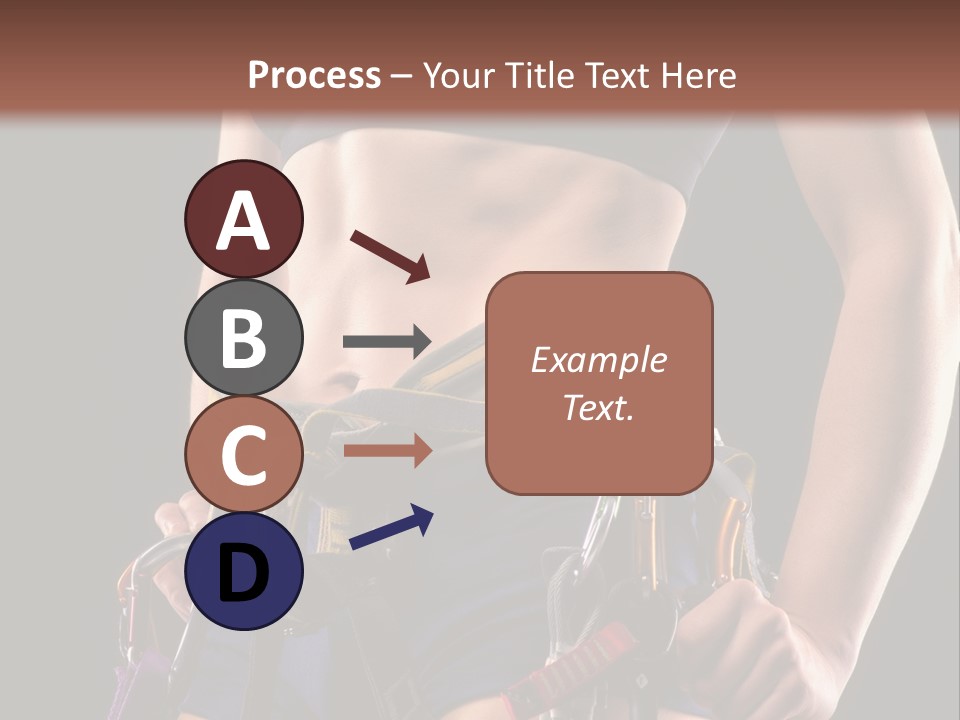 Process – Your Title Text Here

A

B

C

D

Example Text.